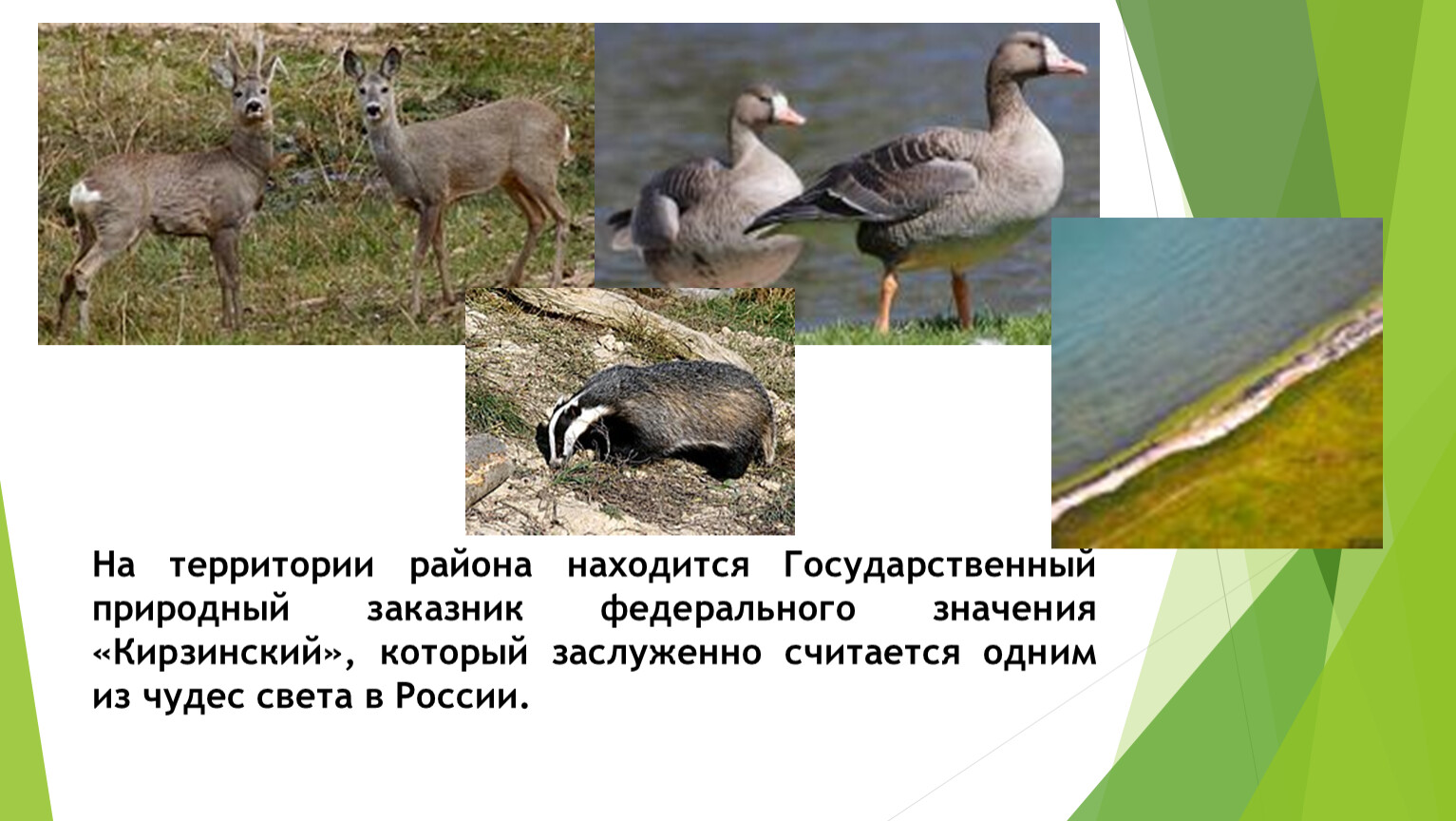 На территории района находится Государственный природный заказник федерального значения «Кирзинский», который заслуженно считается одним из чудес света в России.